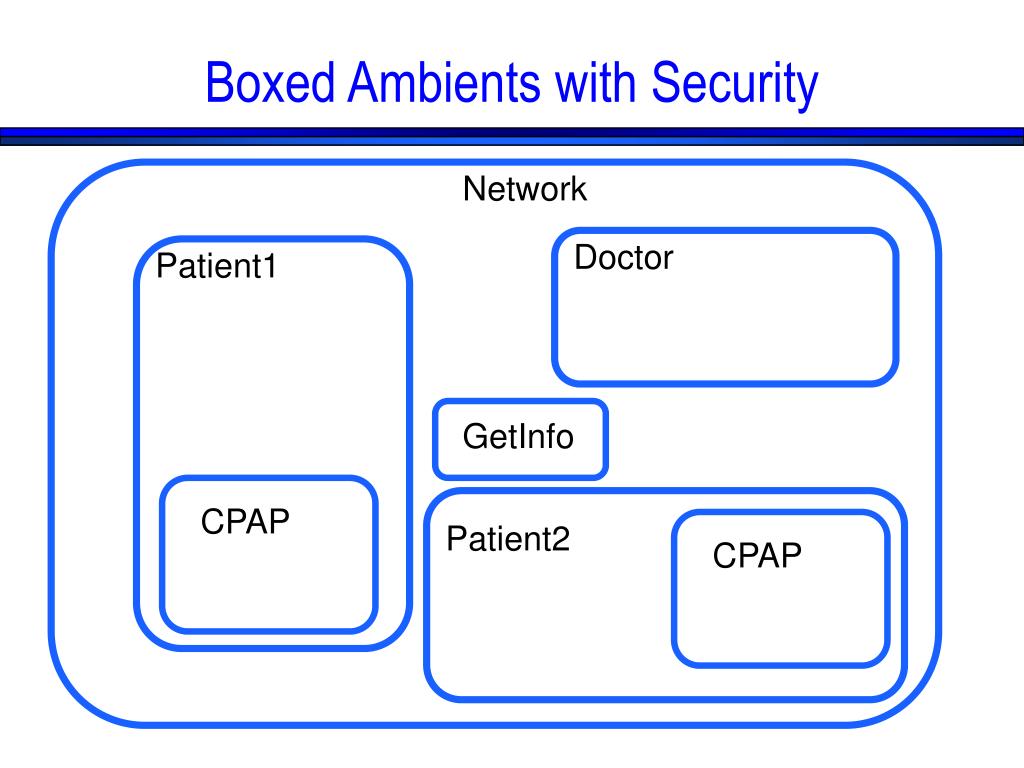 Boxed Ambients with Security

Network

Patient1

Doctor

GetInfo

CPAP

Patient2

CPAP